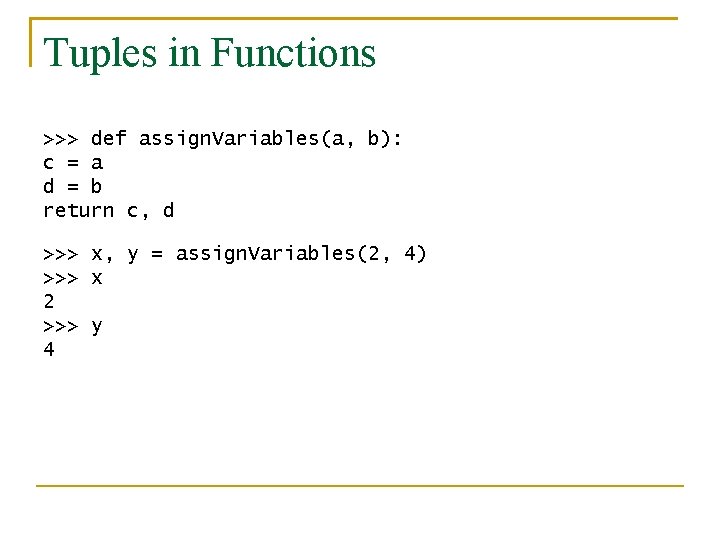 Tuples in Functions

>>> def assignVariables(a, b):
c = a
d = b
return c, d

>>> x, y = assignVariables(2, 4)
>>> x
2
>>> y
4